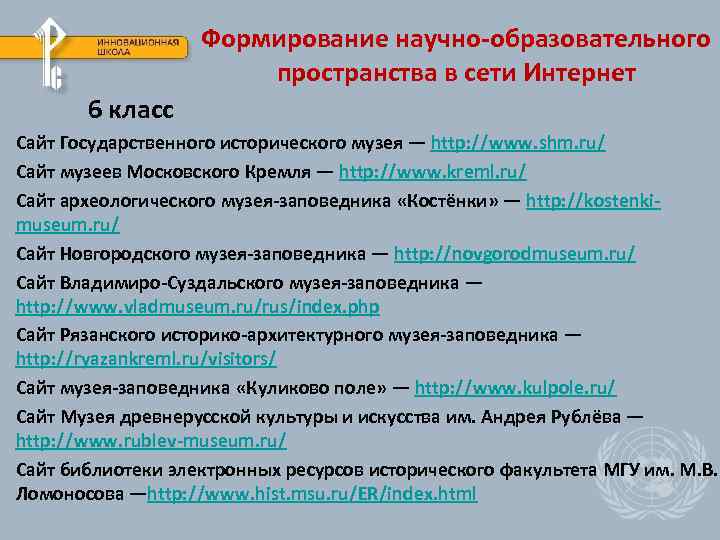 ИННОВАЦИОННАЯ ШКОЛА

Формирование научно-образовательного пространства в сети Интернет

6 класс

Сайт Государственного исторического музея — http://www.shm.ru/

Сайт музеев Московского Кремля — http://www.kreml.ru/

Сайт археологического музея-заповедника «Костёнки» — http://kostenki-museum.ru/

Сайт Новгородского музея-заповедника — http://novgorodmuseum.ru/

Сайт Владимиро-Суздальского музея-заповедника — http://www.vladmuseum.ru/rus/index.php

Сайт Рязанского историко-архитектурного музея-заповедника — http://ryazankreml.ru/visitors/

Сайт музея-заповедника «Куликово поле» — http://www.kulpole.ru/

Сайт Музея древнерусской культуры и искусства им. Андрея Рублёва — http://www.rublev-museum.ru/

Сайт библиотеки электронных ресурсов исторического факультета МГУ им. М.В. Ломоносова —http://www.hist.msu.ru/ER/index.html